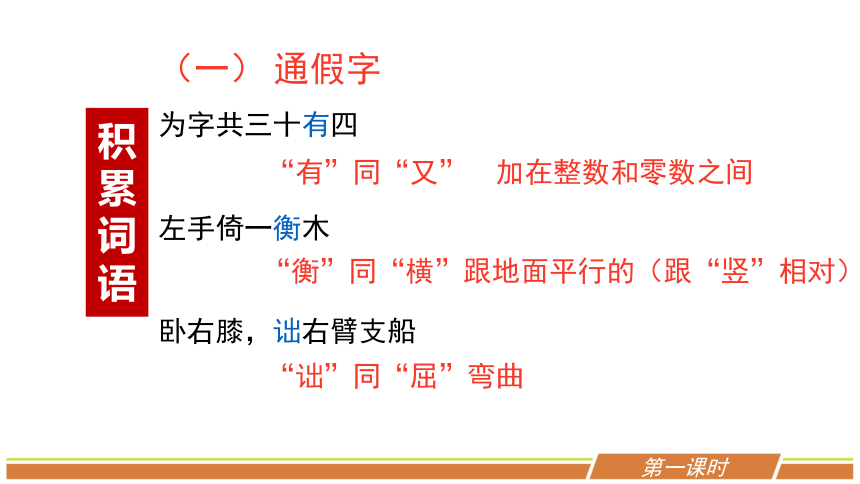 （一） 通假字

积累词语

为字共三十有四

“有”同“又” 加在整数和零数之间

左手倚一衡木

“衡”同“横”跟地面平行的（跟“竖”相对）

卧右膝，诎右臂支船

“诎”同“屈”弯曲

第一课时